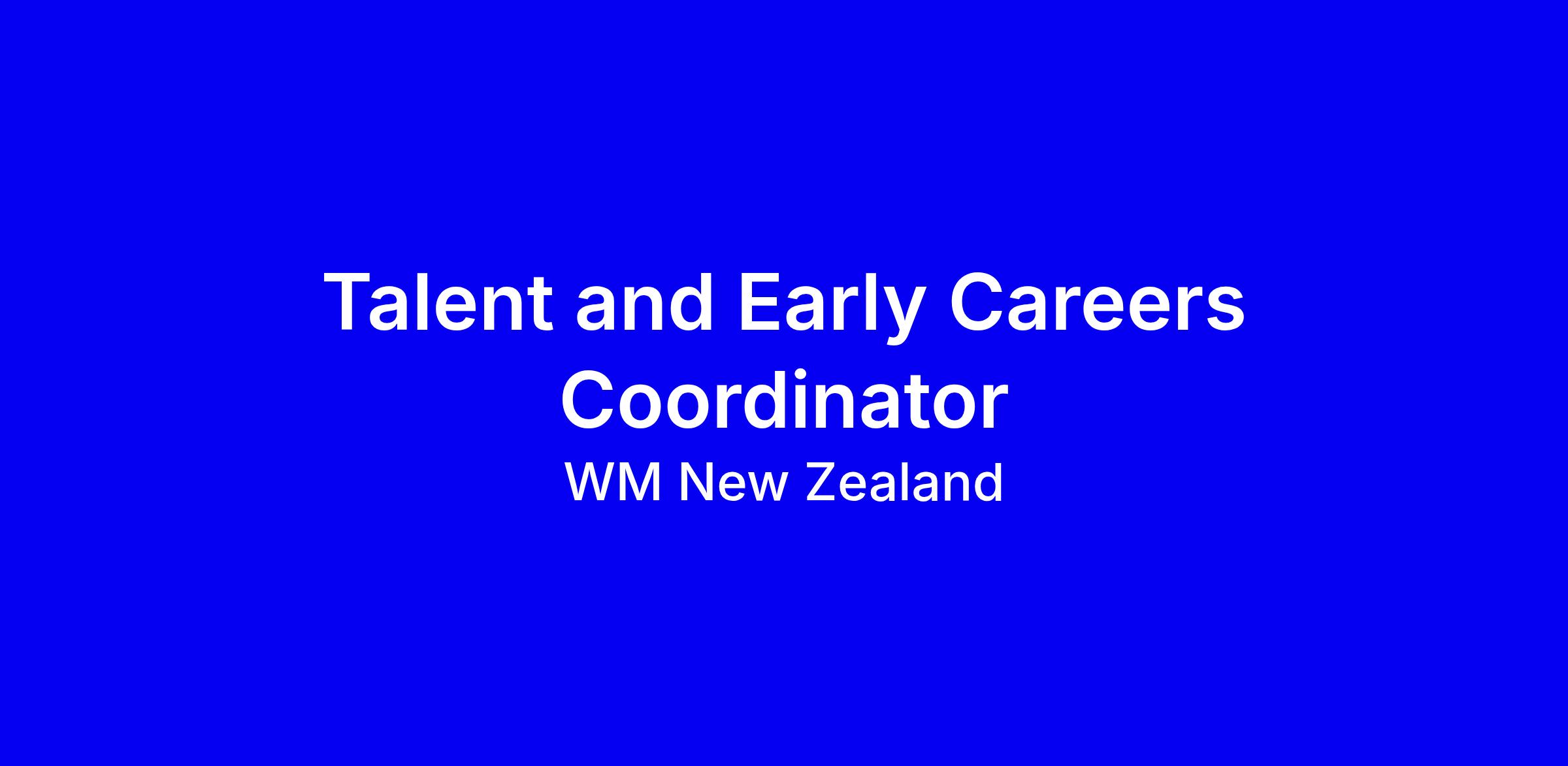 Talent and Early Careers Coordinator

WM New Zealand